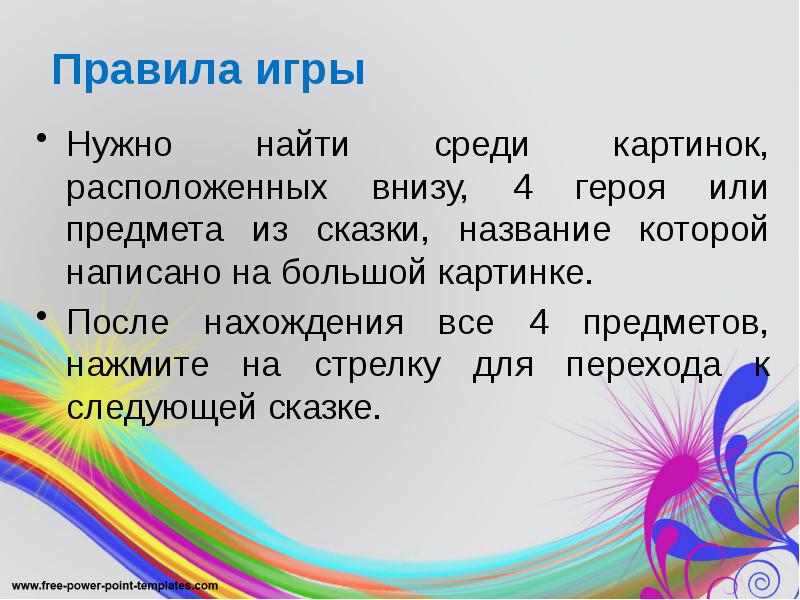 Правила игры

• Нужно найти среди картинок, расположенных внизу, 4 героя или предмета из сказки, название которой написано на большой картинке.

• После нахождения все 4 предметов, нажмите на стрелку для перехода к следующей сказке.

www.free-power-point-templates.com